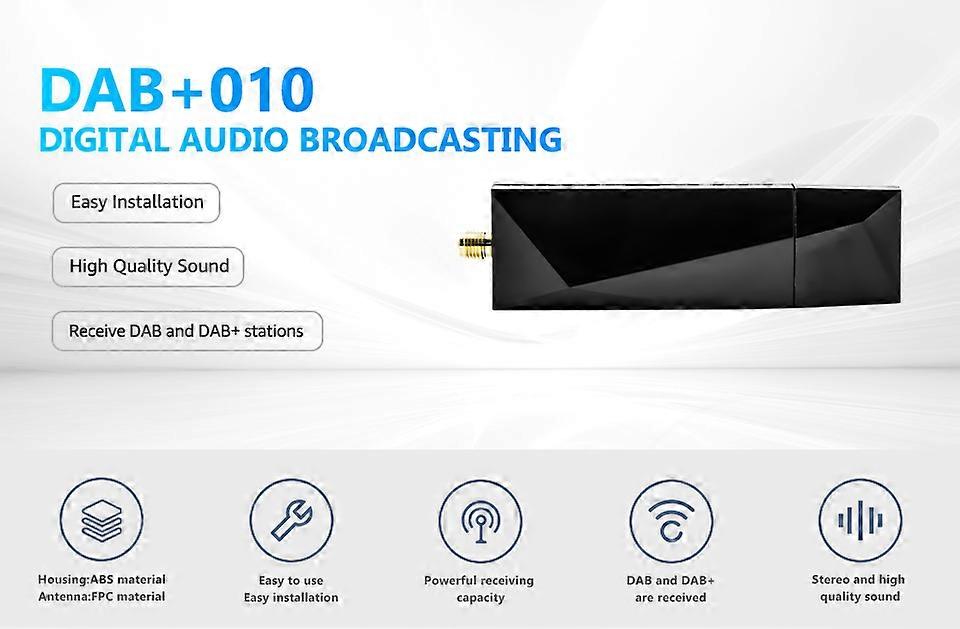 DAB+010
DIGITAL AUDIO BROADCASTING

Easy Installation

High Quality Sound

Receive DAB and DAB+ stations

Housing:ABS material
Antenna:FPC material

Easy to use
Easy installation

Powerful receiving capacity

DAB and DAB+ are received

Stereo and high quality sound